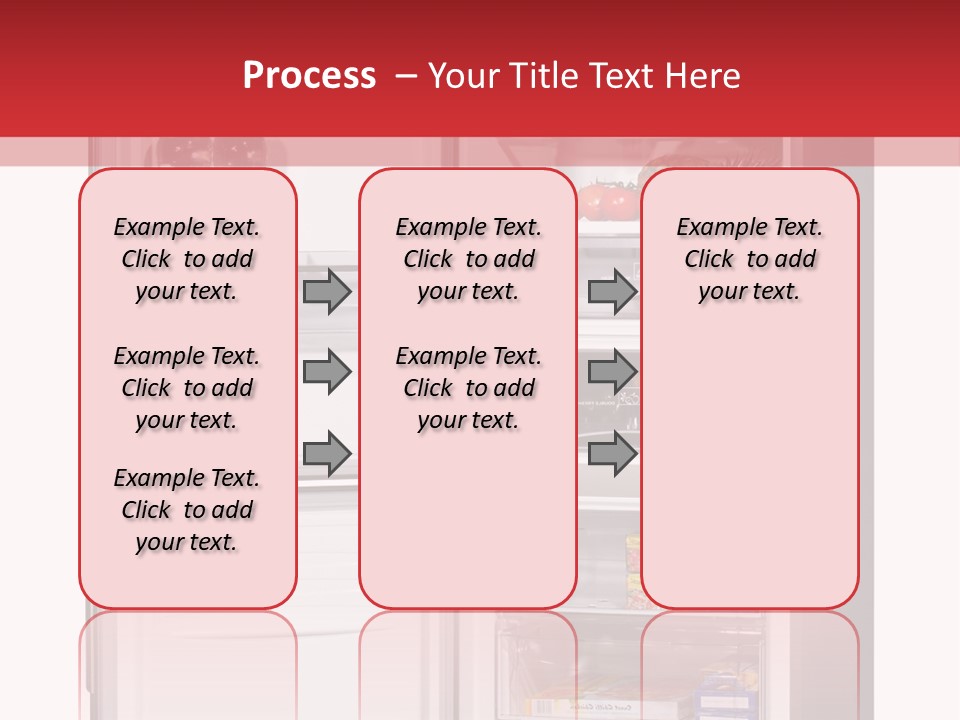 Process – Your Title Text Here

Example Text. Click to add your text.

Example Text. Click to add your text.

Example Text. Click to add your text.

Example Text. Click to add your text.

Example Text. Click to add your text.

Example Text. Click to add your text.